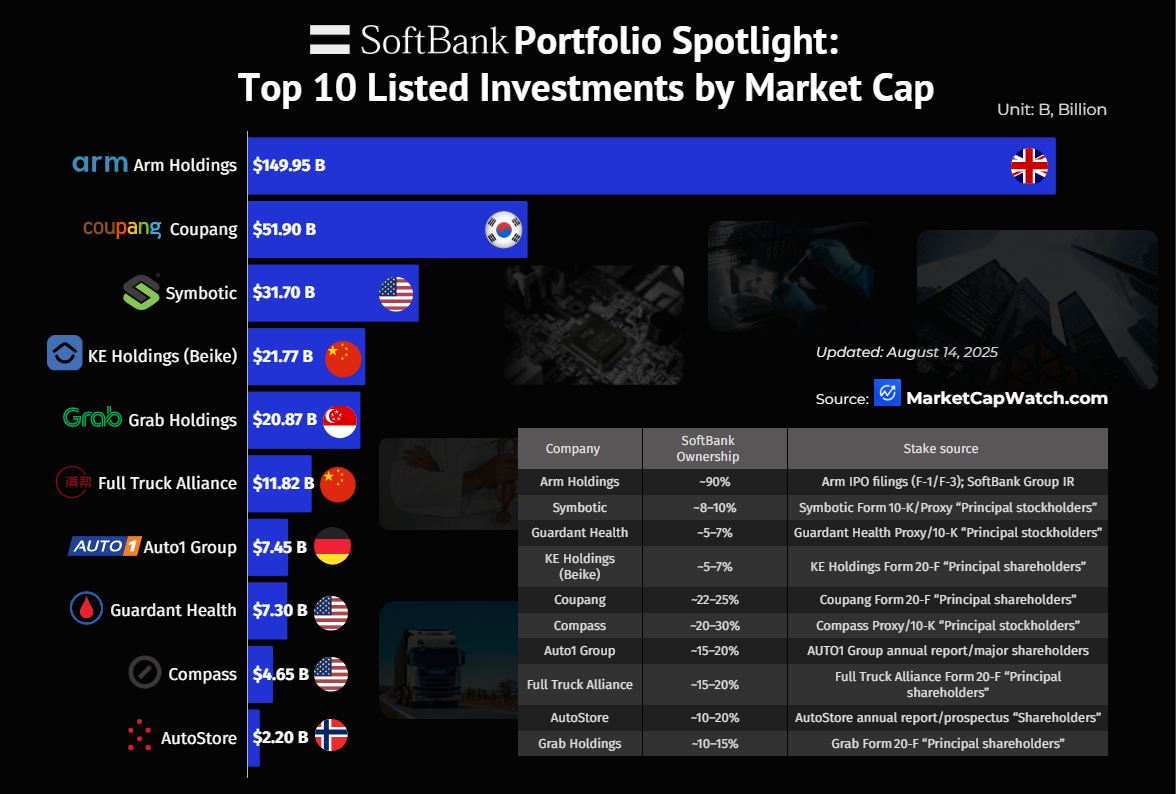 SoftBank Portfolio Spotlight: Top 10 Listed Investments by Market Cap

Unit: B, Billion

arm Arm Holdings $149.95 B
coupang Coupang $51.90 B
Symbotic $31.70 B
KE Holdings (Beike) $21.77 B
Grab Grab Holdings $20.87 B
满帮 Full Truck Alliance $11.82 B
AUTO1 Auto1 Group $7.45 B
Guardant Health $7.30 B
Compass $4.65 B
AutoStore $2.20 B

Updated: August 14, 2025

Source: MarketCapWatch.com

| Company | SoftBank Ownership | Stake source |
|---|---|---|
| Arm Holdings | ~90% | Arm IPO filings (F-1/F-3); SoftBank Group IR |
| Symbotic | ~8–10% | Symbotic Form 10-K/Proxy “Principal stockholders” |
| Guardant Health | ~5–7% | Guardant Health Proxy/10-K “Principal stockholders” |
| KE Holdings (Beike) | ~5–7% | KE Holdings Form 20-F “Principal shareholders” |
| Coupang | ~22–25% | Coupang Form 20-F “Principal shareholders” |
| Compass | ~20–30% | Compass Proxy/10-K “Principal stockholders” |
| Auto1 Group | ~15–20% | AUTO1 Group annual report/major shareholders |
| Full Truck Alliance | ~15–20% | Full Truck Alliance Form 20-F “Principal shareholders” |
| AutoStore | ~10–20% | AutoStore annual report/prospectus “Shareholders” |
| Grab Holdings | ~10–15% | Grab Form 20-F “Principal shareholders” |